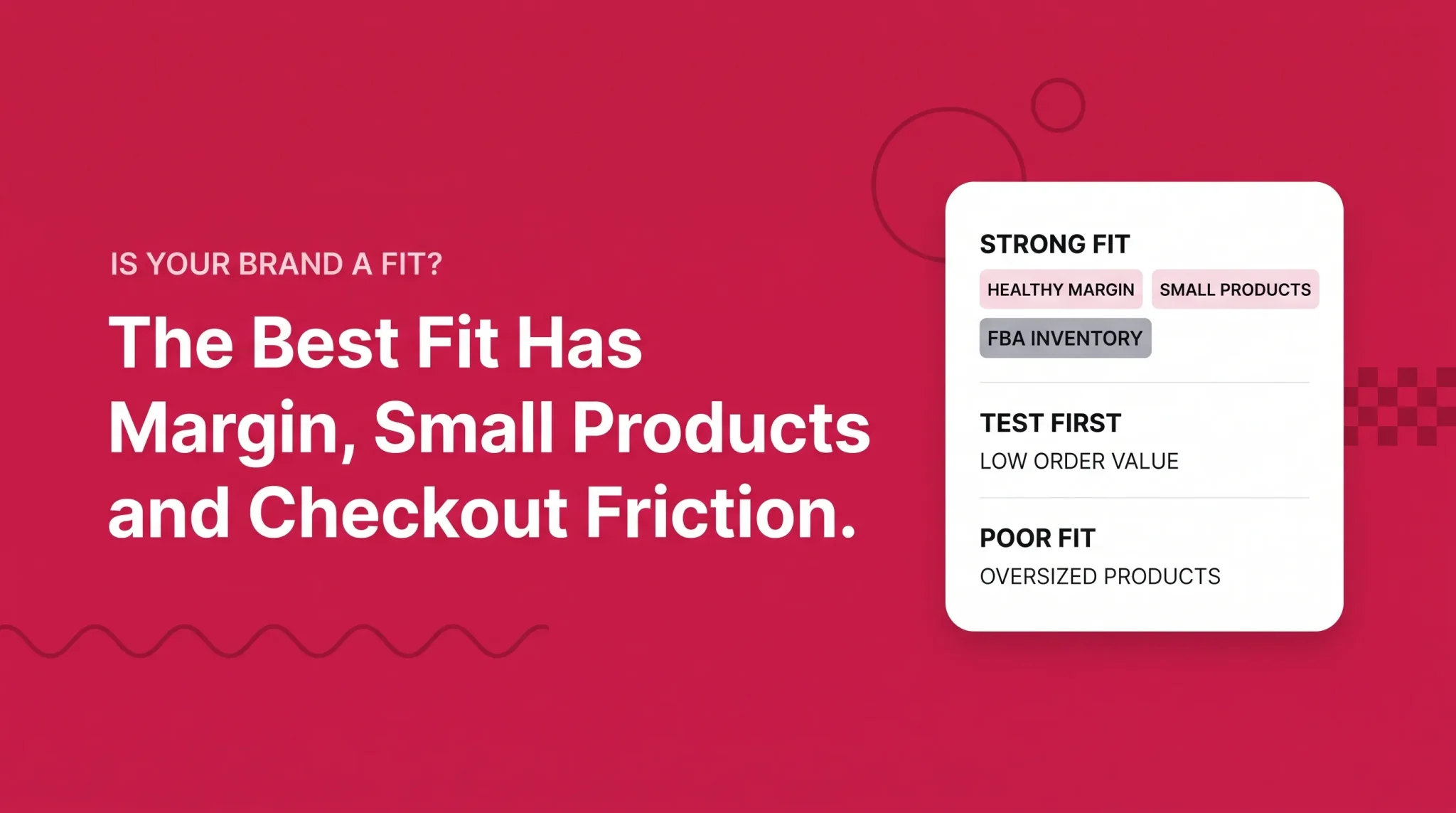 IS YOUR BRAND A FIT?

The Best Fit Has Margin, Small Products and Checkout Friction.

STRONG FIT

HEALTHY MARGIN

SMALL PRODUCTS

FBA INVENTORY

TEST FIRST

LOW ORDER VALUE

POOR FIT

OVERSIZED PRODUCTS